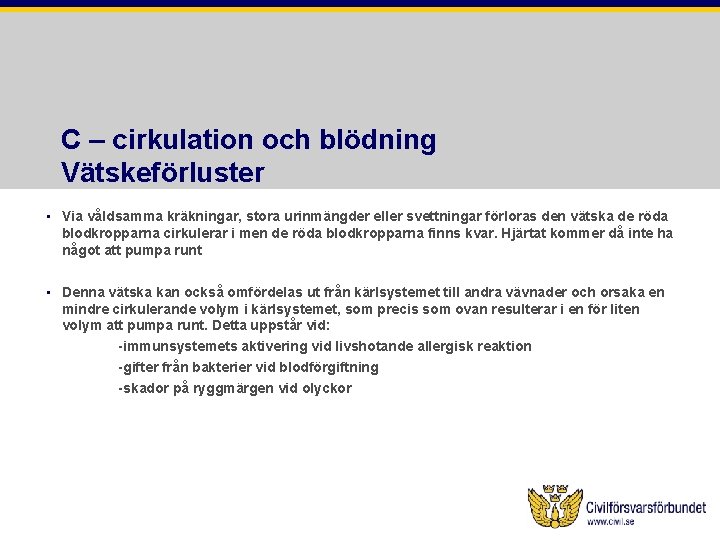 C – cirkulation och blödning
Vätskeförluster

▪ Via våldsamma kräkningar, stora urinmängder eller svettningar förloras den vätska de röda blodkropparna cirkulerar i men de röda blodkropparna finns kvar. Hjärtat kommer då inte ha något att pumpa runt

▪ Denna vätska kan också omfördelas ut från kärlsystemet till andra vävnader och orsaka en mindre cirkulerande volym i kärlsystemet, som precis som ovan resulterar i en för liten volym att pumpa runt. Detta uppstår vid:
-immunsystemets aktivering vid livshotande allergisk reaktion
-gifter från bakterier vid blodförgiftning
-skador på ryggmärgen vid olyckor

Civilförsvarsförbundet
www.civil.se